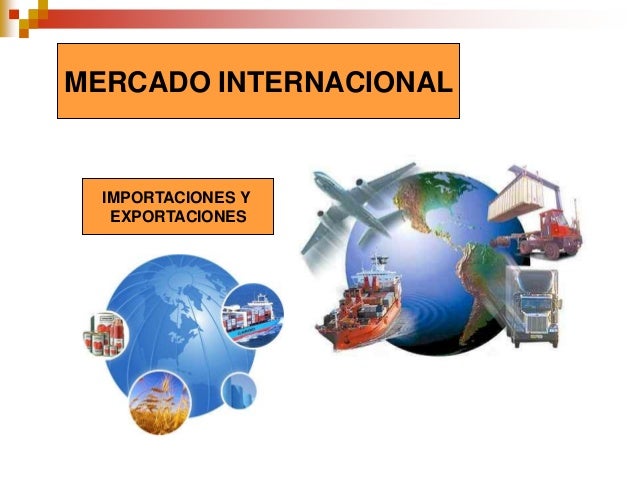 MERCADO INTERNACIONAL

IMPORTACIONES Y EXPORTACIONES